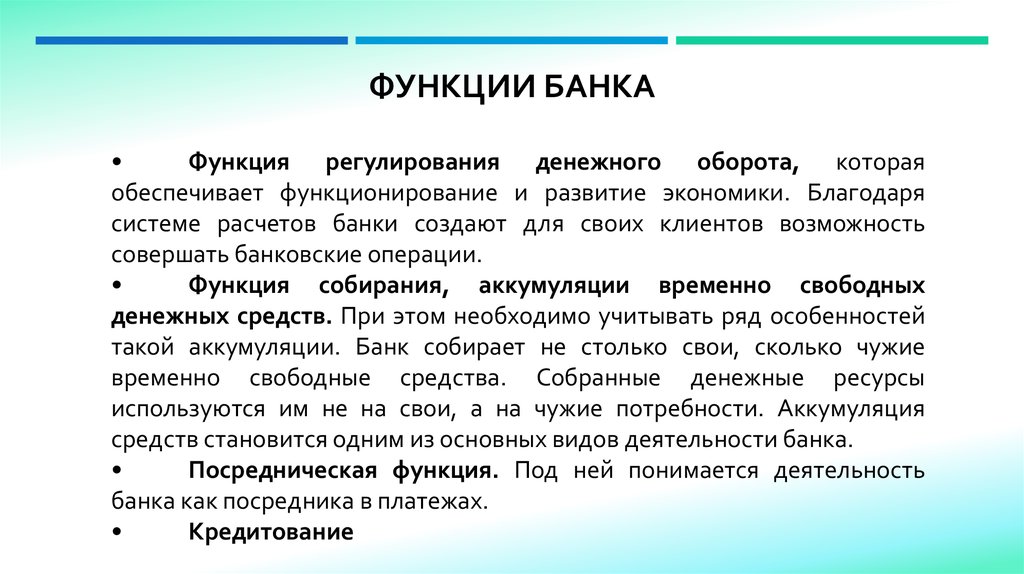 ФУНКЦИИ БАНКА

• Функция регулирования денежного оборота, которая обеспечивает функционирование и развитие экономики. Благодаря системе расчетов банки создают для своих клиентов возможность совершать банковские операции.

• Функция собирания, аккумуляции временно свободных денежных средств. При этом необходимо учитывать ряд особенностей такой аккумуляции. Банк собирает не столько свои, сколько чужие временно свободные средства. Собранные денежные ресурсы используются им не на свои, а на чужие потребности. Аккумуляция средств становится одним из основных видов деятельности банка.

• Посредническая функция. Под ней понимается деятельность банка как посредника в платежах.

• Кредитование